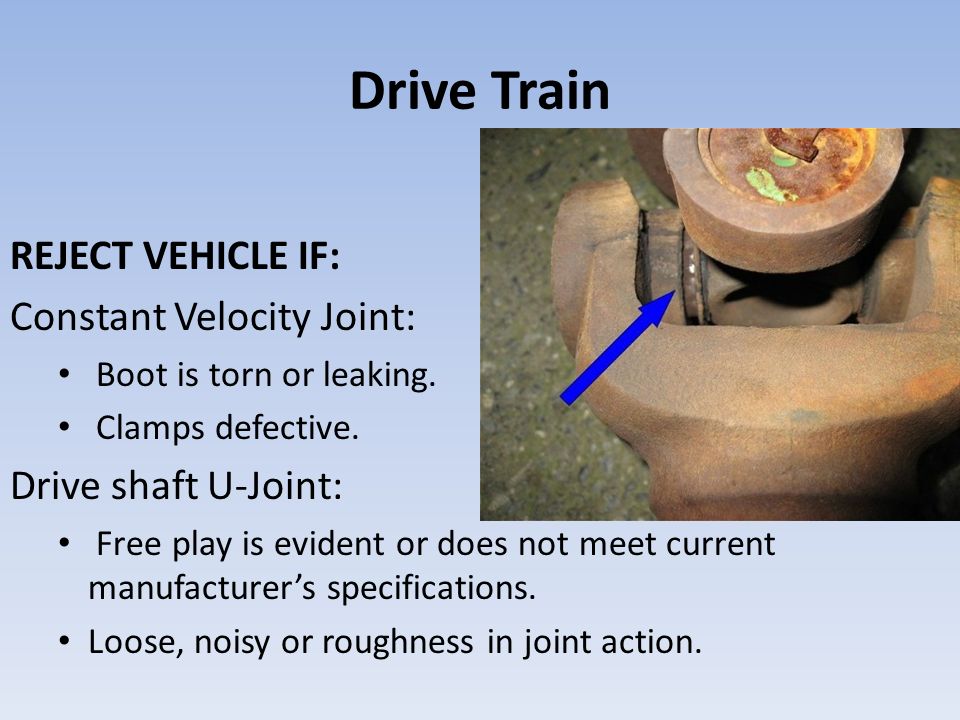 Drive Train

REJECT VEHICLE IF:

Constant Velocity Joint:

• Boot is torn or leaking.
• Clamps defective.

Drive shaft U-Joint:

• Free play is evident or does not meet current manufacturer's specifications.
• Loose, noisy or roughness in joint action.